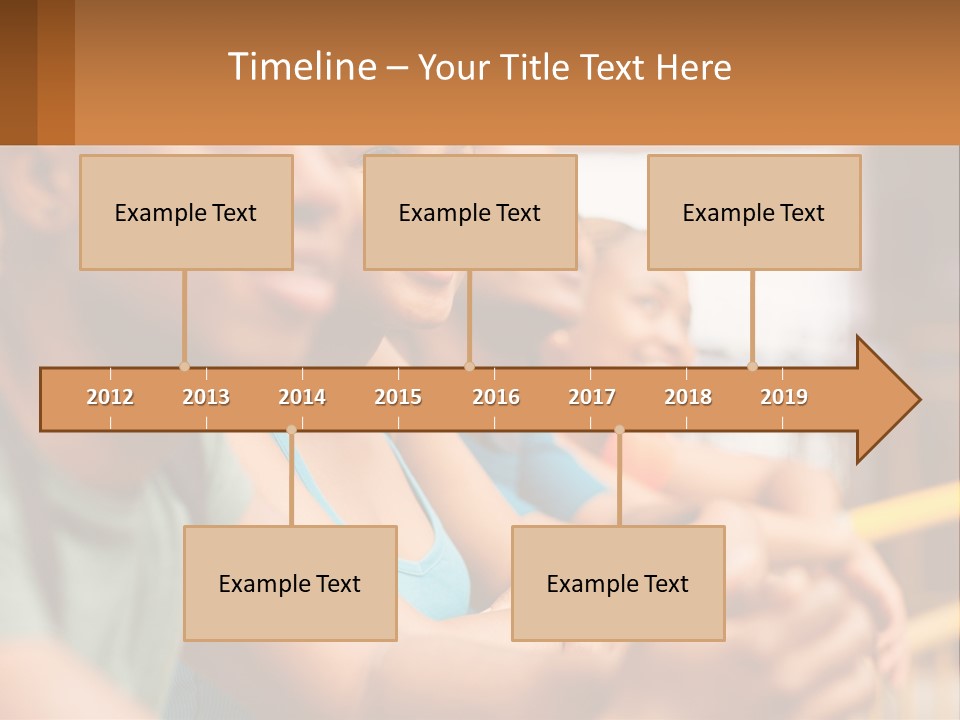 Timeline – Your Title Text Here

Example Text

Example Text

Example Text

2012 2013 2014 2015 2016 2017 2018 2019

Example Text

Example Text